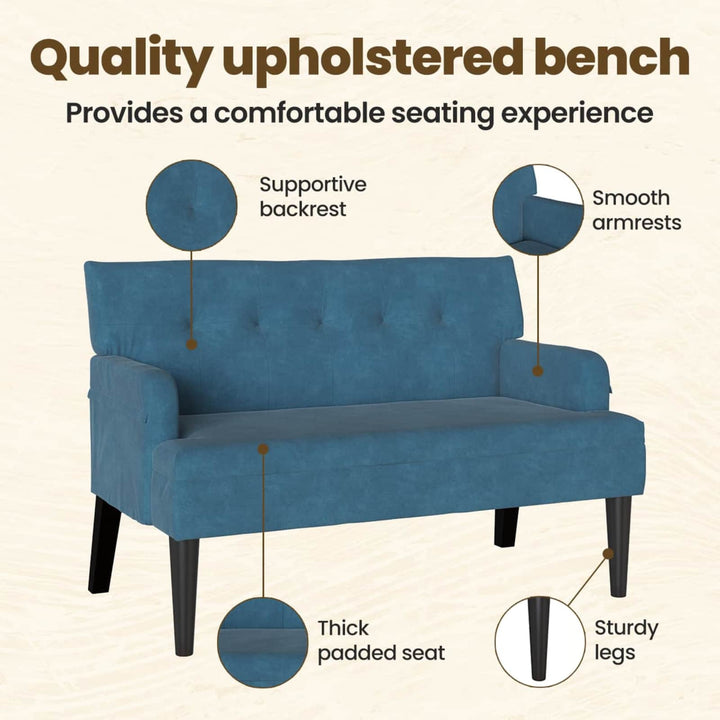 Quality upholstered bench

Provides a comfortable seating experience

Supportive backrest

Smooth armrests

Thick padded seat

Sturdy legs